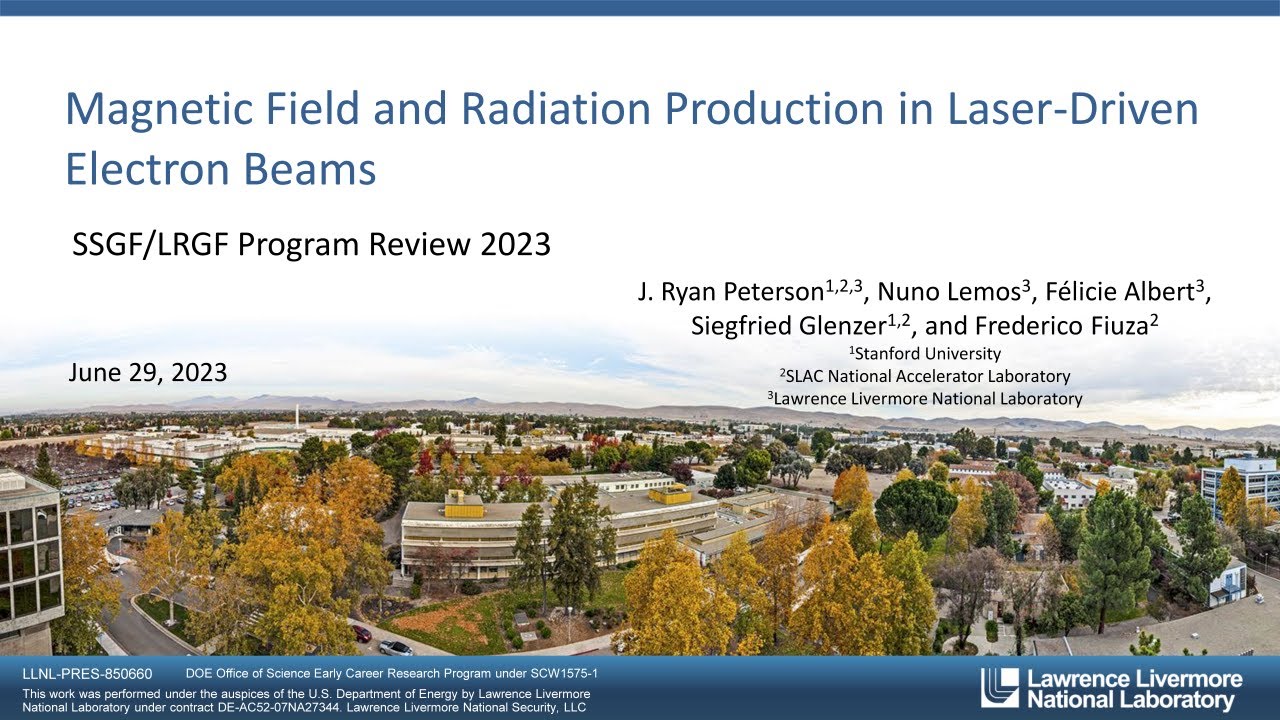 Magnetic Field and Radiation Production in Laser-Driven Electron Beams

SSGF/LRGF Program Review 2023

J. Ryan Peterson$^{1,2,3}$, Nuno Lemos$^{3}$, Félicie Albert$^{3}$, Siegfried Glenzer$^{1,2}$, and Frederico Fiuza$^{2}$

$^{1}$Stanford University
$^{2}$SLAC National Accelerator Laboratory
$^{3}$Lawrence Livermore National Laboratory

June 29, 2023

LLNL-PRES-850660 DOE Office of Science Early Career Research Program under SCW1575-1
This work was performed under the auspices of the U.S. Department of Energy by Lawrence Livermore National Laboratory under contract DE-AC52-07NA27344. Lawrence Livermore National Security, LLC

Lawrence Livermore National Laboratory